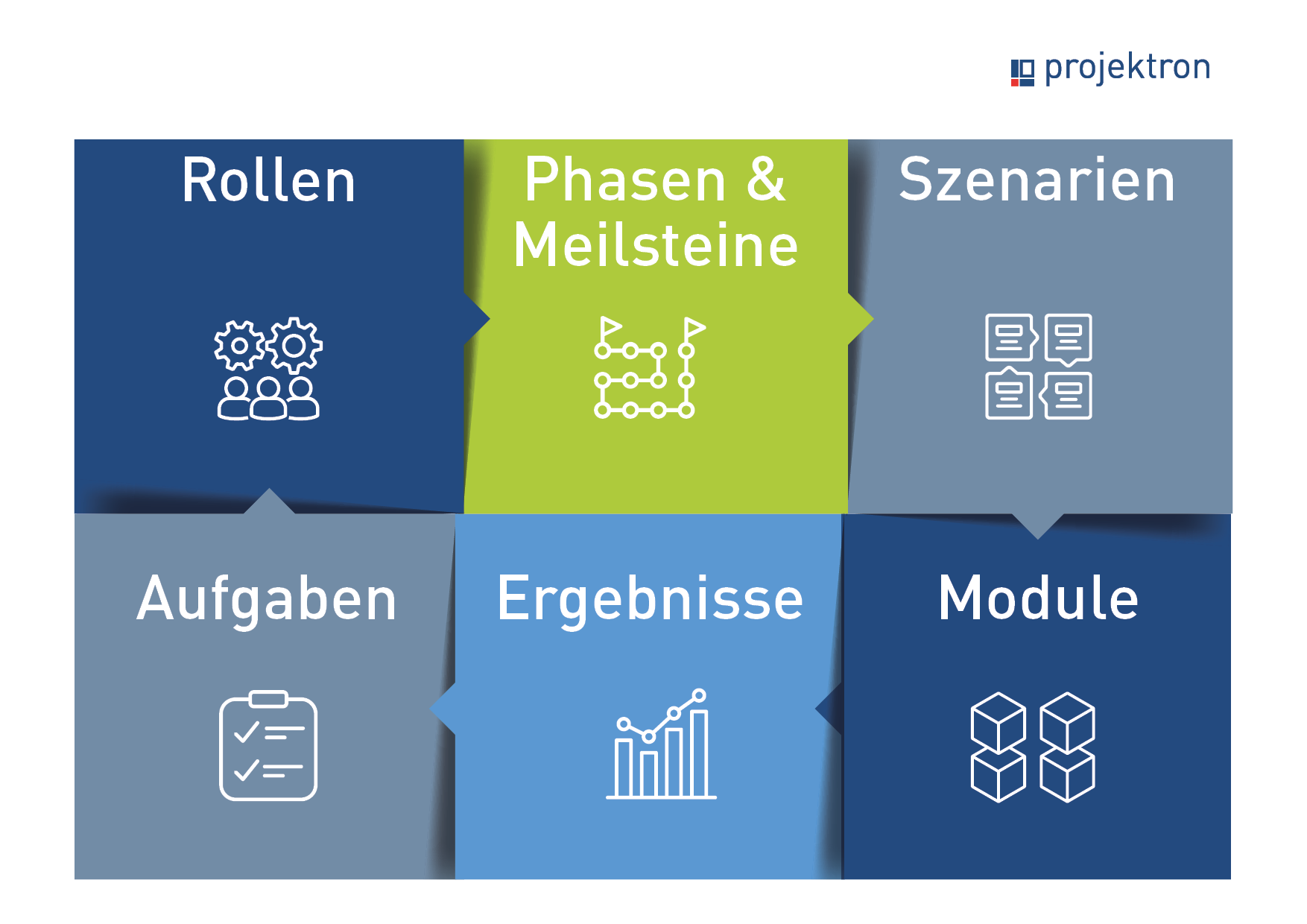 projektron

Rollen

Phasen & Meilsteine

Szenarien

Aufgaben

Ergebnisse

Module